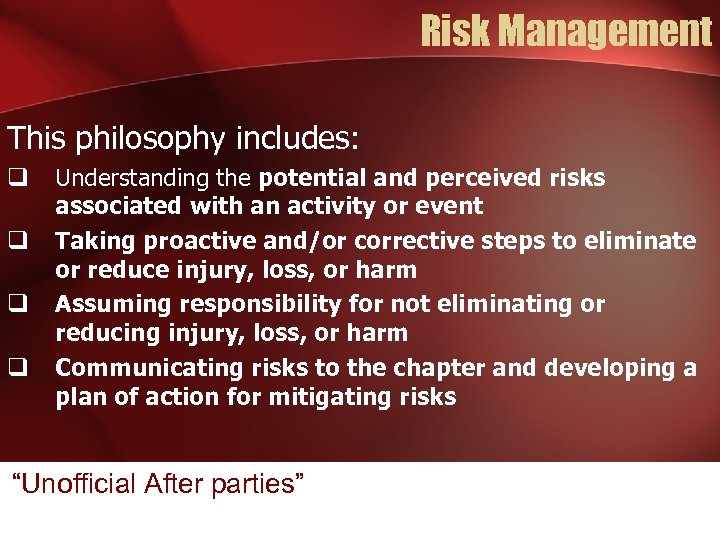 Risk Management

This philosophy includes:

❑ Understanding the potential and perceived risks associated with an activity or event

❑ Taking proactive and/or corrective steps to eliminate or reduce injury, loss, or harm

❑ Assuming responsibility for not eliminating or reducing injury, loss, or harm

❑ Communicating risks to the chapter and developing a plan of action for mitigating risks

“Unofficial After parties”